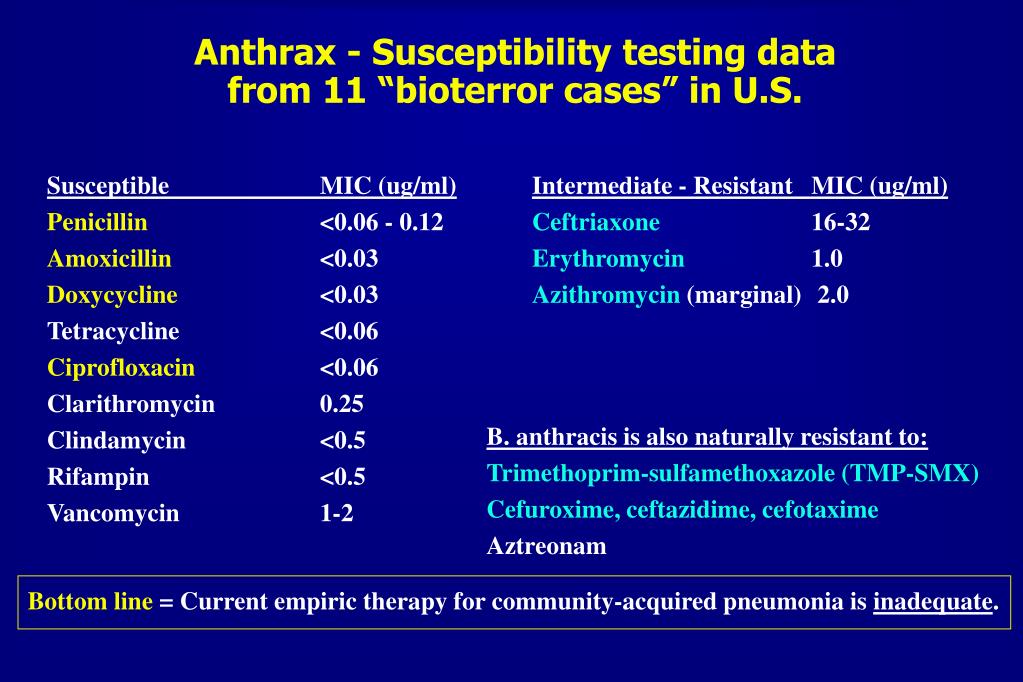 Anthrax - Susceptibility testing data from 11 “bioterror cases” in U.S.

| Susceptible | MIC (ug/ml) |
|---|---|
| Penicillin | <0.06 - 0.12 |
| Amoxicillin | <0.03 |
| Doxycycline | <0.03 |
| Tetracycline | <0.06 |
| Ciprofloxacin | <0.06 |
| Clarithromycin | 0.25 |
| Clindamycin | <0.5 |
| Rifampin | <0.5 |
| Vancomycin | 1-2 |

| Intermediate - Resistant | MIC (ug/ml) |
|---|---|
| Ceftriaxone | 16-32 |
| Erythromycin | 1.0 |
| Azithromycin (marginal) | 2.0 |

B. anthracis is also naturally resistant to:
Trimethoprim-sulfamethoxazole (TMP-SMX)
Cefuroxime, ceftazidime, cefotaxime
Aztreonam

Bottom line = Current empiric therapy for community-acquired pneumonia is inadequate.